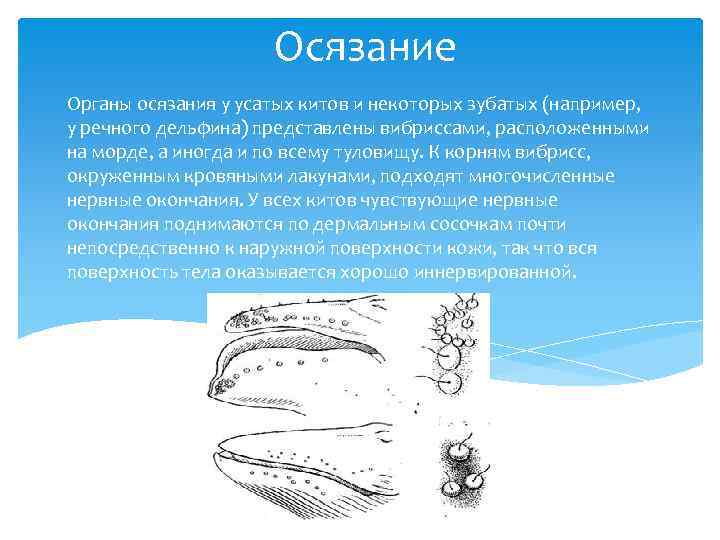 Осязание

Органы осязания у усатых китов и некоторых зубатых (например, у речного дельфина) представлены вибриссами, расположенными на морде, а иногда и по всему туловищу. К корням вибрисс, окруженным кровяными лакунами, подходят многочисленные нервные окончания. У всех китов чувствующие нервные окончания поднимаются по дермальным сосочкам почти непосредственно к наружной поверхности кожи, так что вся поверхность тела оказывается хорошо иннервированной.